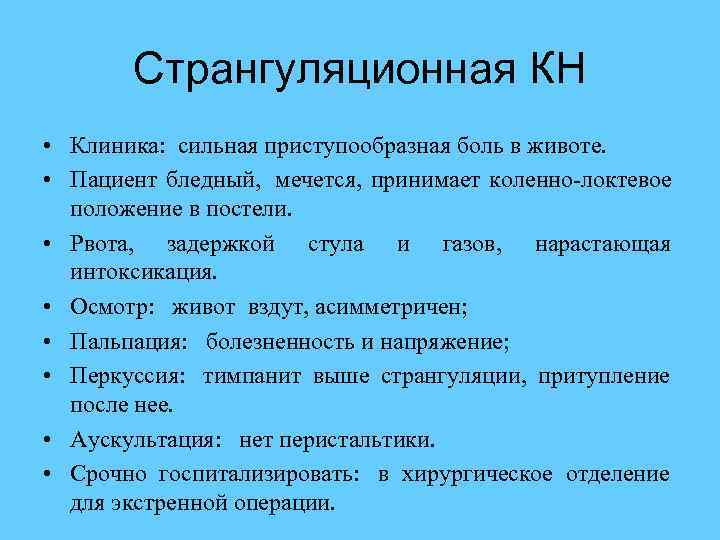 Странгуляционная КН

• Клиника: сильная приступообразная боль в животе.
• Пациент бледный, мечется, принимает коленно-локтевое положение в постели.
• Рвота, задержкой стула и газов, нарастающая интоксикация.
• Осмотр: живот вздут, асимметричен;
• Пальпация: болезненность и напряжение;
• Перкуссия: тимпанит выше странгуляции, притупление после нее.
• Аускультация: нет перистальтики.
• Срочно госпитализировать: в хирургическое отделение для экстренной операции.